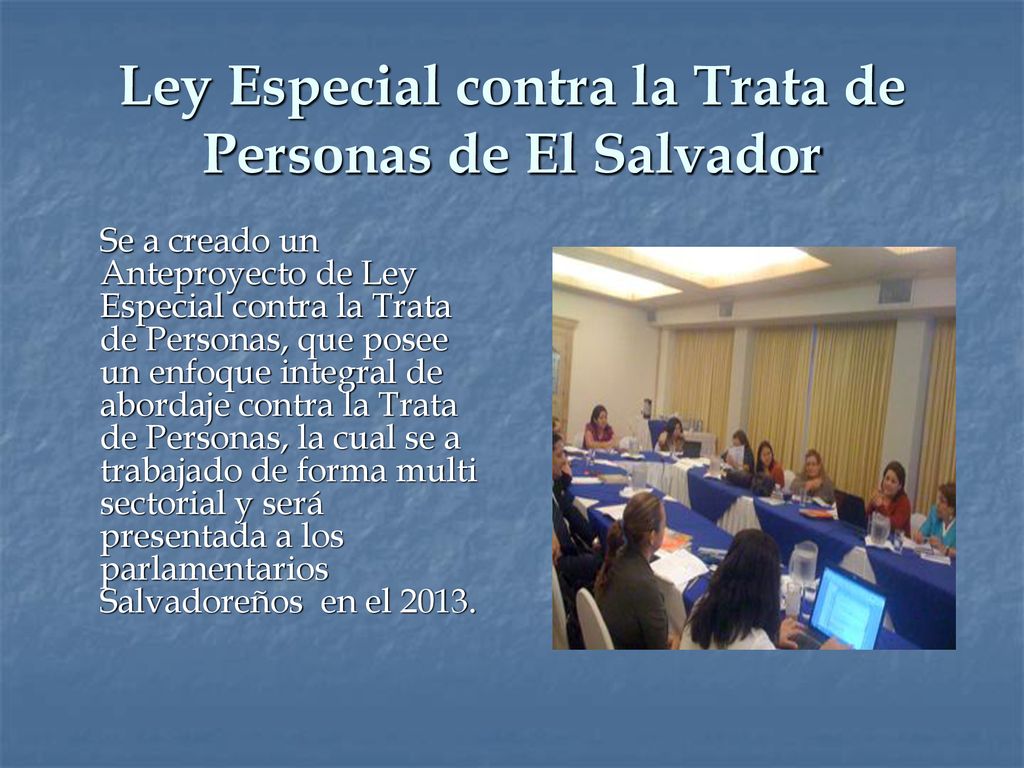 Ley Especial contra la Trata de Personas de El Salvador

Se a creado un Anteproyecto de Ley Especial contra la Trata de Personas, que posee un enfoque integral de abordaje contra la Trata de Personas, la cual se a trabajado de forma multi sectorial y será presentada a los parlamentarios Salvadoreños en el 2013.